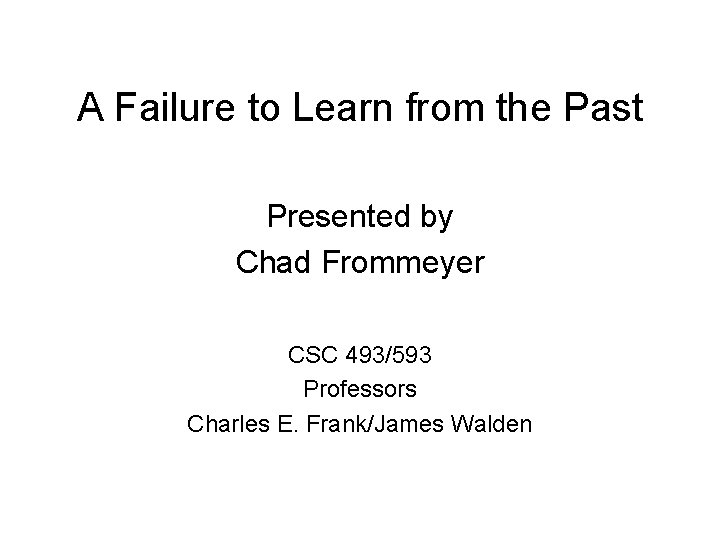 A Failure to Learn from the Past

Presented by
Chad Frommeyer

CSC 493/593
Professors
Charles E. Frank/James Walden